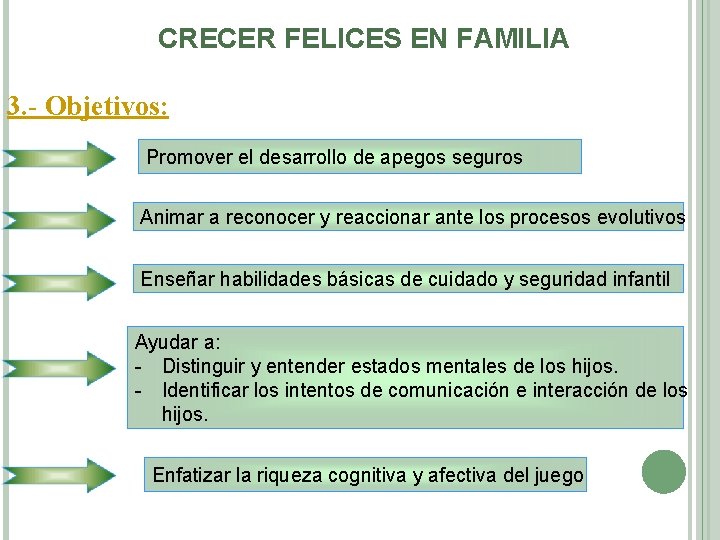 CRECER FELICES EN FAMILIA

3.- Objetivos:

Promover el desarrollo de apegos seguros

Animar a reconocer y reaccionar ante los procesos evolutivos

Enseñar habilidades básicas de cuidado y seguridad infantil

Ayudar a:
- Distinguir y entender estados mentales de los hijos.
- Identificar los intentos de comunicación e interacción de los hijos.

Enfatizar la riqueza cognitiva y afectiva del juego